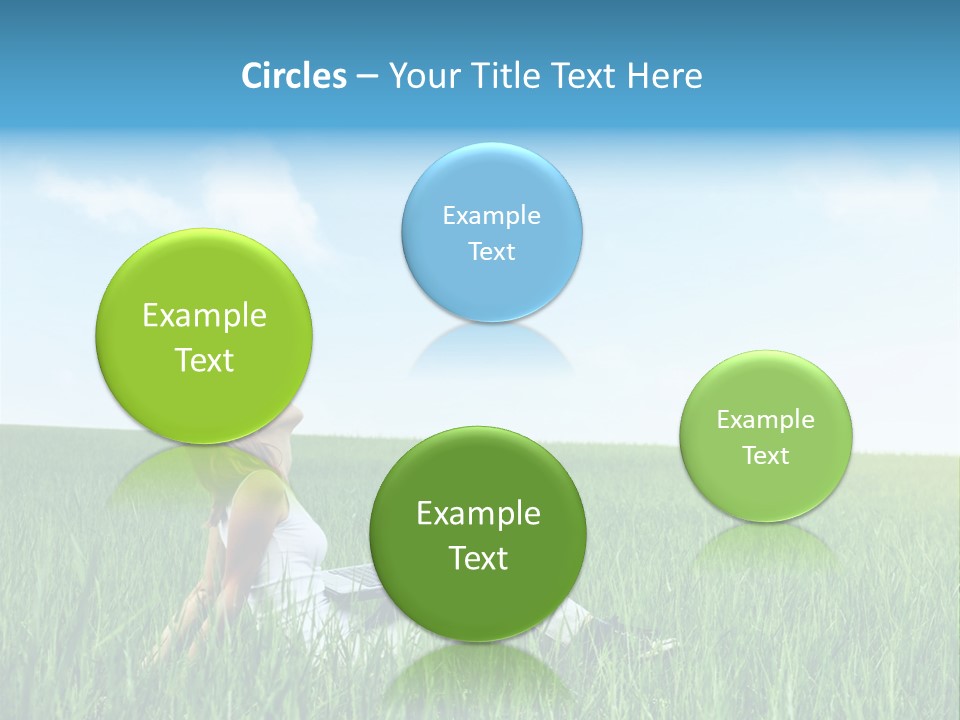 Circles – Your Title Text Here

Example Text

Example Text

Example Text

Example Text